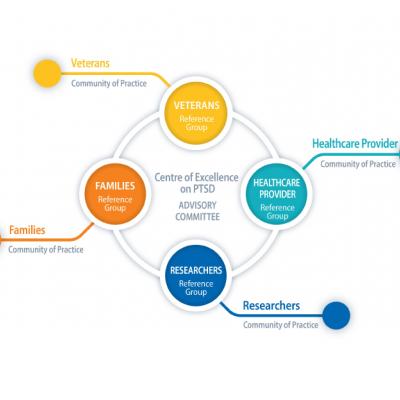 Veterans
Community of Practice

VETERANS
Reference Group

Healthcare Provider
Community of Practice

FAMILIES
Reference Group

Centre of Excellence on PTSD
ADVISORY COMMITTEE

HEALTHCARE PROVIDER
Reference Group

Families
Community of Practice

RESEARCHERS
Reference Group

Researchers
Community of Practice